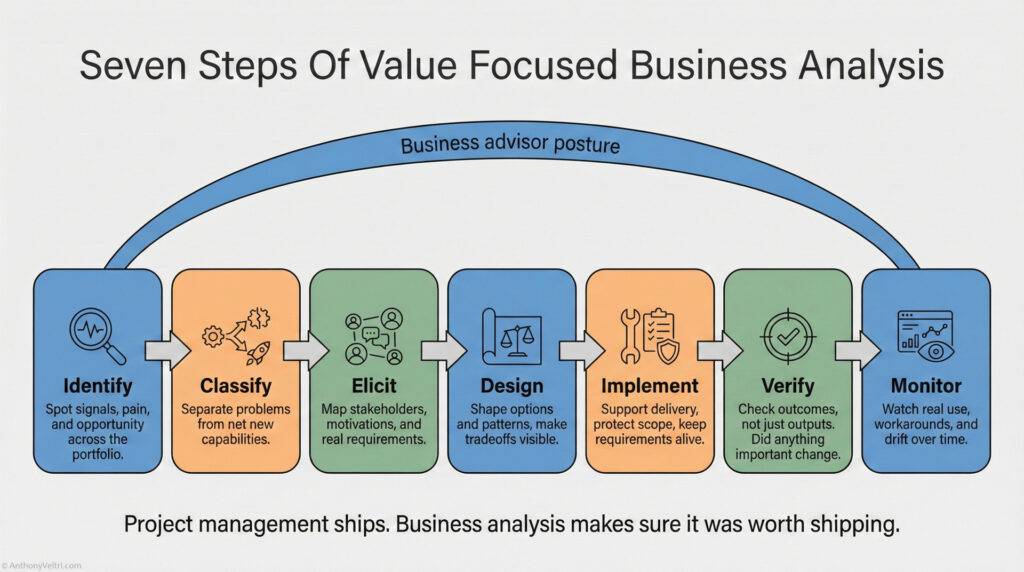 Seven Steps Of Value Focused Business Analysis

Business advisor posture

Identify
Spot signals, pain, and opportunity across the portfolio.

Classify
Separate problems from net new capabilities.

Elicit
Map stakeholders, motivations, and real requirements.

Design
Shape options and patterns, make tradeoffs visible.

Implement
Support delivery, protect scope, keep requirements alive.

Verify
Check outcomes, not just outputs. Did anything important change.

Monitor
Watch real use, workarounds, and drift over time.

Project management ships. Business analysis makes sure it was worth shipping.

© AnthonyVeltri.com